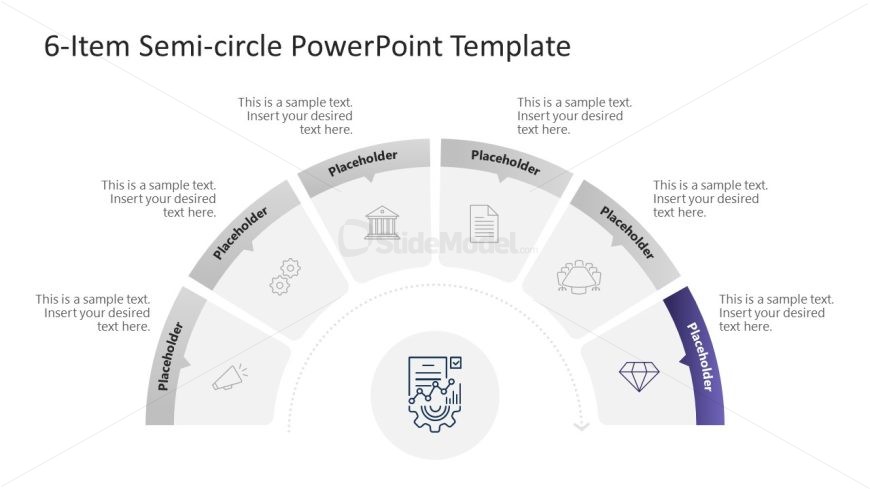 6-Item Semi-circle PowerPoint Template

This is a sample text. Insert your desired text here.

Placeholder

This is a sample text. Insert your desired text here.

Placeholder

This is a sample text. Insert your desired text here.

Placeholder

This is a sample text. Insert your desired text here.

Placeholder

This is a sample text. Insert your desired text here.

Placeholder

This is a sample text. Insert your desired text here.

Placeholder

SlideModel.com